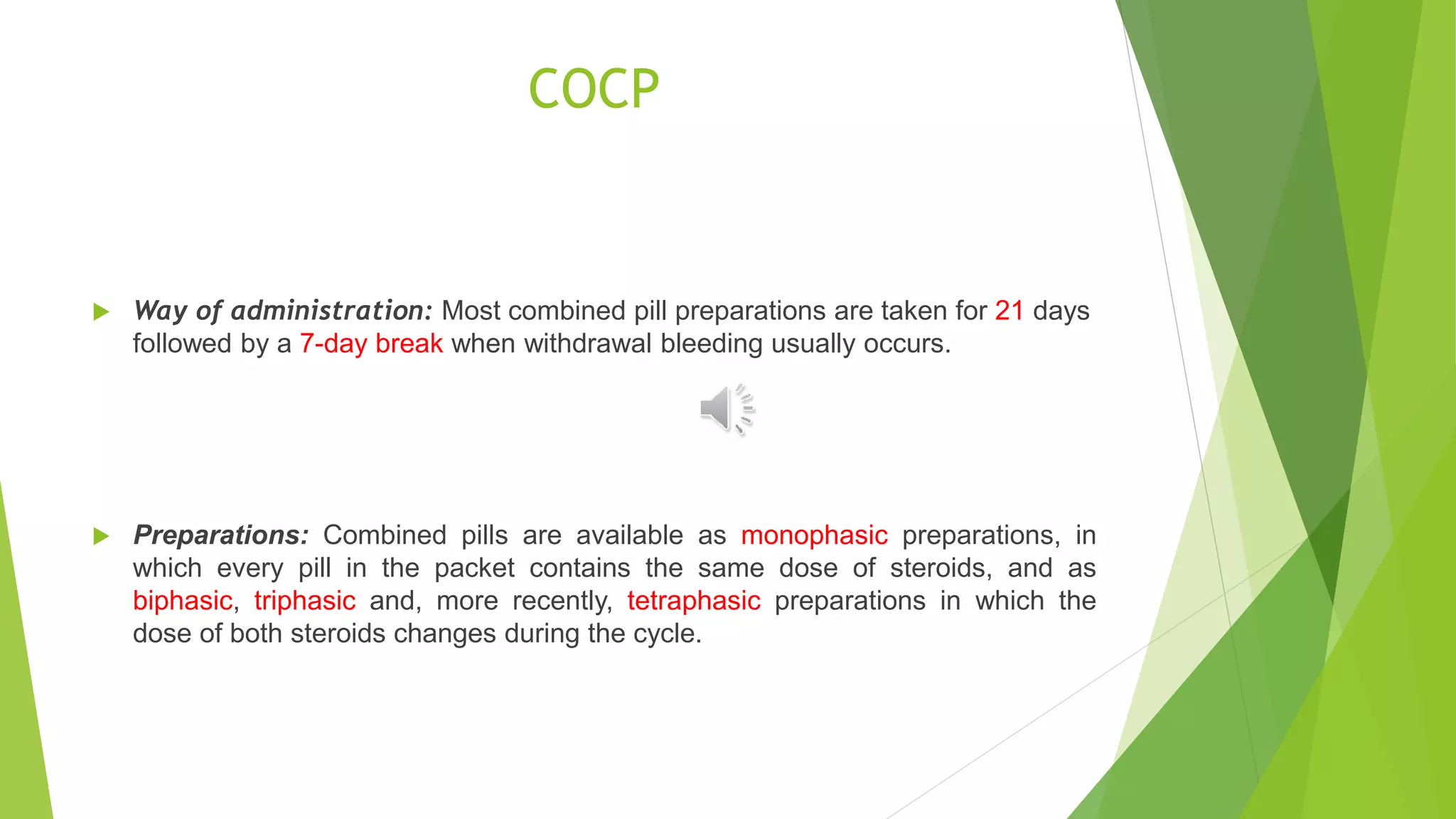 COCP

Way of administration: Most combined pill preparations are taken for 21 days followed by a 7-day break when withdrawal bleeding usually occurs.

Preparations: Combined pills are available as monophasic preparations, in which every pill in the packet contains the same dose of steroids, and as biphasic, triphasic and, more recently, tetraphasic preparations in which the dose of both steroids changes during the cycle.